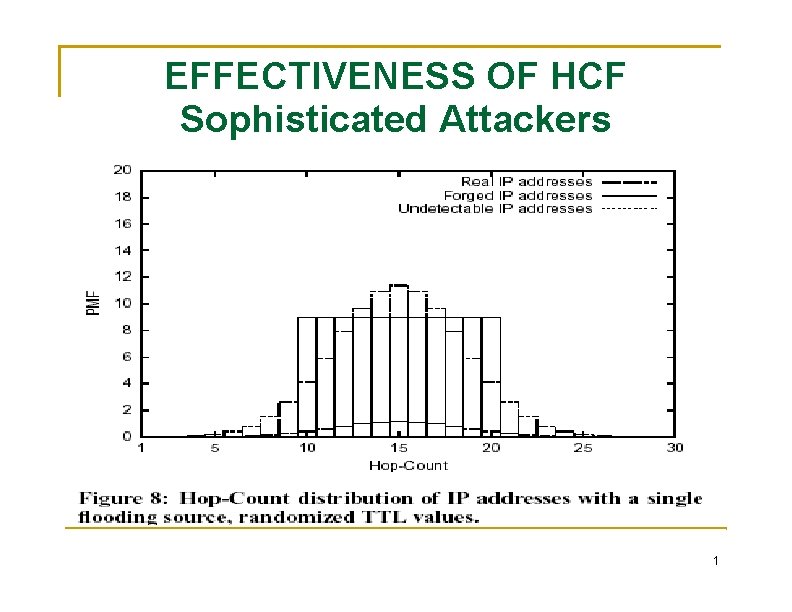 EFFECTIVENESS OF HCF
Sophisticated Attackers

Real IP addresses
Forged IP addresses
Undetectable IP addresses

PMF

20
18
16
14
12
10
8
6
4
2
0

1 5 10 15 20 25 30

Hop-Count

Figure 8: Hop-Count distribution of IP addresses with a single flooding source, randomized TTL values.

1